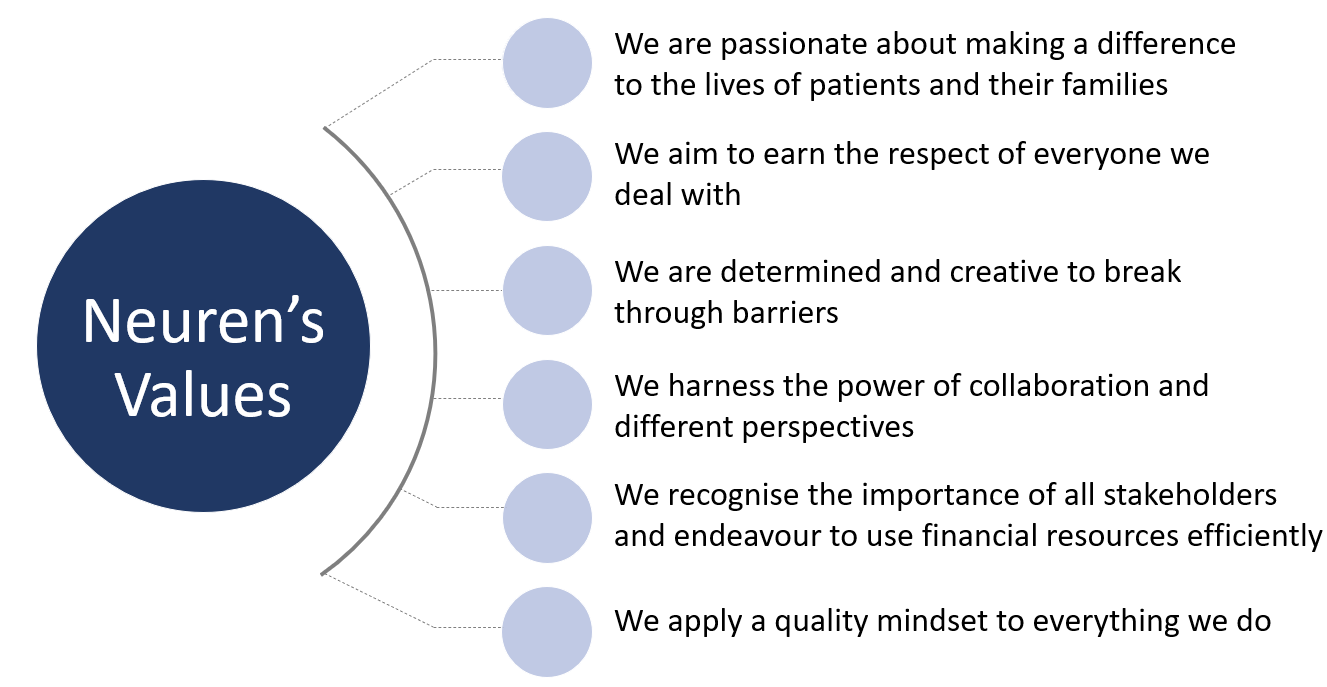 Neuren's Values

We are passionate about making a difference to the lives of patients and their families

We aim to earn the respect of everyone we deal with

We are determined and creative to break through barriers

We harness the power of collaboration and different perspectives

We recognise the importance of all stakeholders and endeavour to use financial resources efficiently

We apply a quality mindset to everything we do